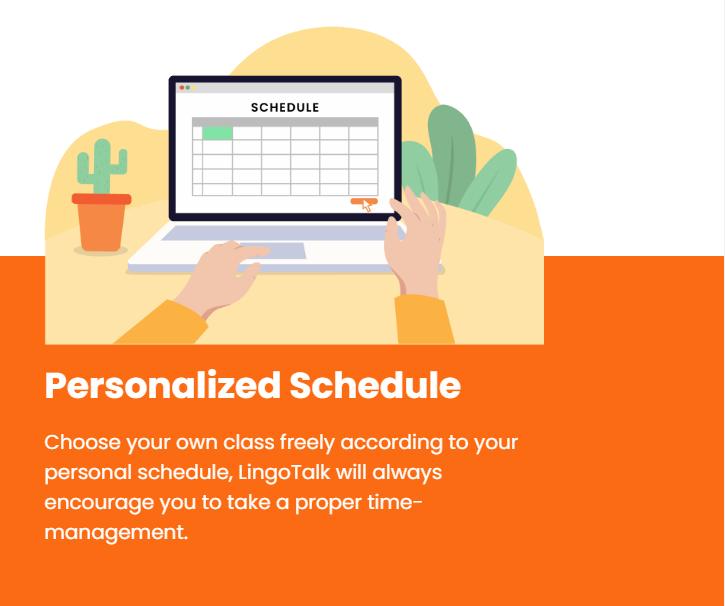 SCHEDULE

Personalized Schedule

Choose your own class freely according to your personal schedule, LingoTalk will always encourage you to take a proper time-management.